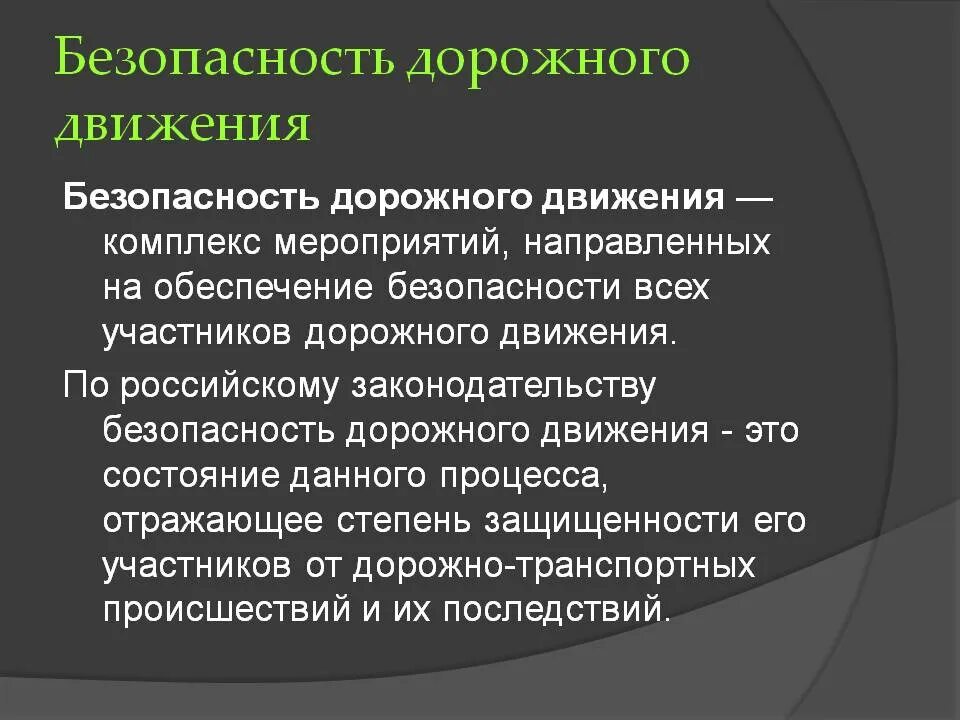 Безопасность дорожного движения

Безопасность дорожного движения — комплекс мероприятий, направленных на обеспечение безопасности всех участников дорожного движения.

По российскому законодательству безопасность дорожного движения - это состояние данного процесса, отражающее степень защищенности его участников от дорожно-транспортных происшествий и их последствий.